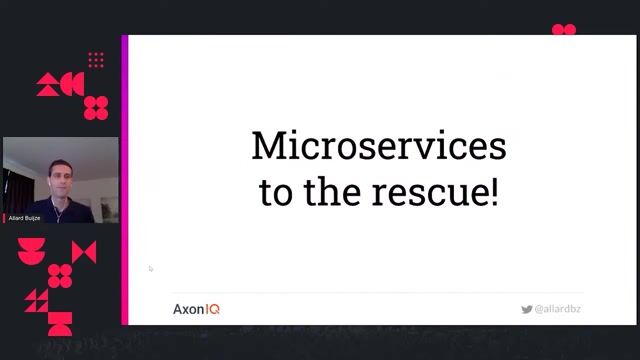 Allard Buijze

Microservices to the rescue!

AxonIQ

@allardbz